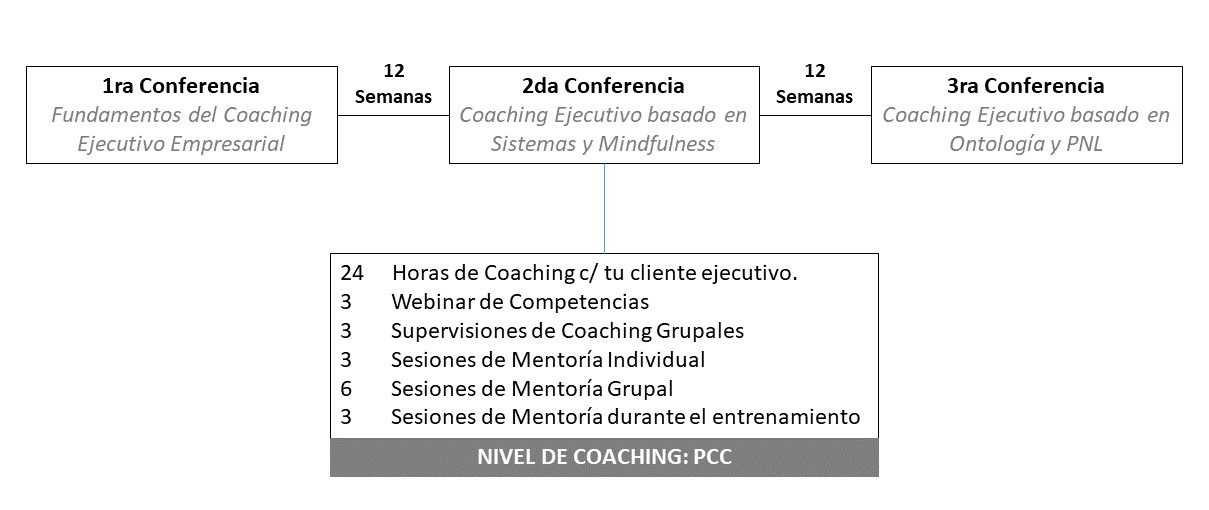 1ra Conferencia
Fundamentos del Coaching Ejecutivo Empresarial

12 Semanas

2da Conferencia
Coaching Ejecutivo basado en Sistemas y Mindfulness

12 Semanas

3ra Conferencia
Coaching Ejecutivo basado en Ontología y PNL

24 Horas de Coaching c/ tu cliente ejecutivo.
3 Webinar de Competencias
3 Supervisiones de Coaching Grupales
3 Sesiones de Mentoría Individual
6 Sesiones de Mentoría Grupal
3 Sesiones de Mentoría durante el entrenamiento

NIVEL DE COACHING: PCC